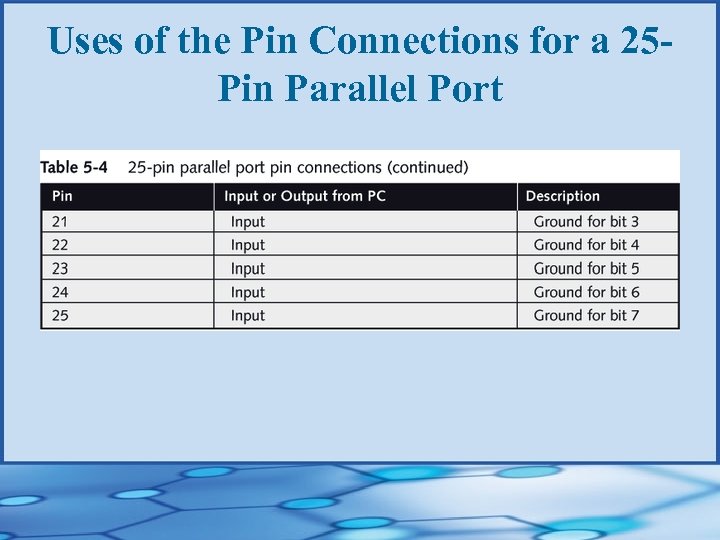 Uses of the Pin Connections for a 25-Pin Parallel Port

Table 5-4 25-pin parallel port pin connections (continued)

| Pin | Input or Output from PC | Description |
|---|---|---|
| 21 | Input | Ground for bit 3 |
| 22 | Input | Ground for bit 4 |
| 23 | Input | Ground for bit 5 |
| 24 | Input | Ground for bit 6 |
| 25 | Input | Ground for bit 7 |